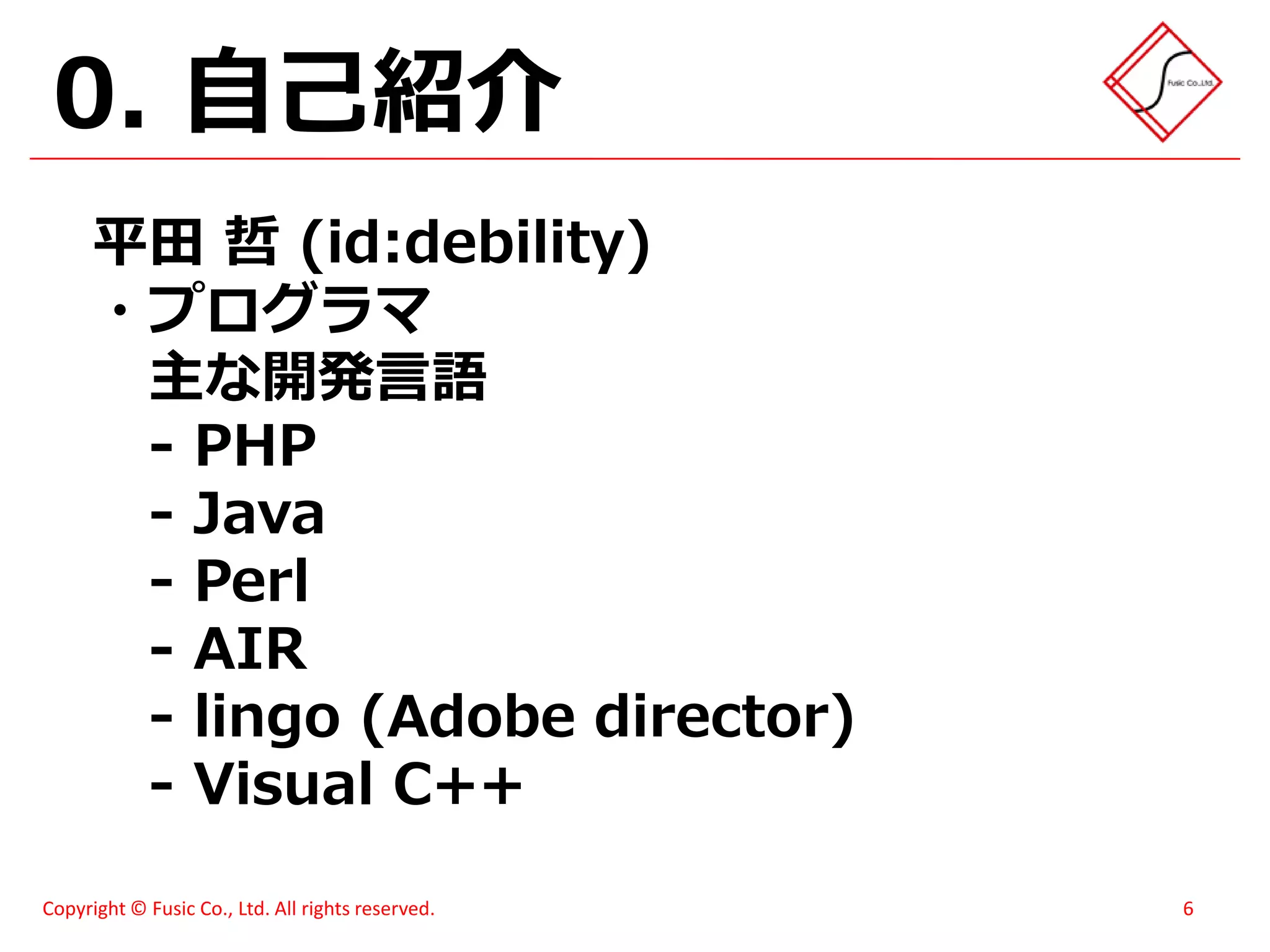 0. 自己紹介

Fusic Co.,Ltd.

平田 哲 (id:debility)
・プログラマ
主な開発言語
- PHP
- Java
- Perl
- AIR
- lingo (Adobe director)
- Visual C++

Copyright © Fusic Co., Ltd. All rights reserved.

6